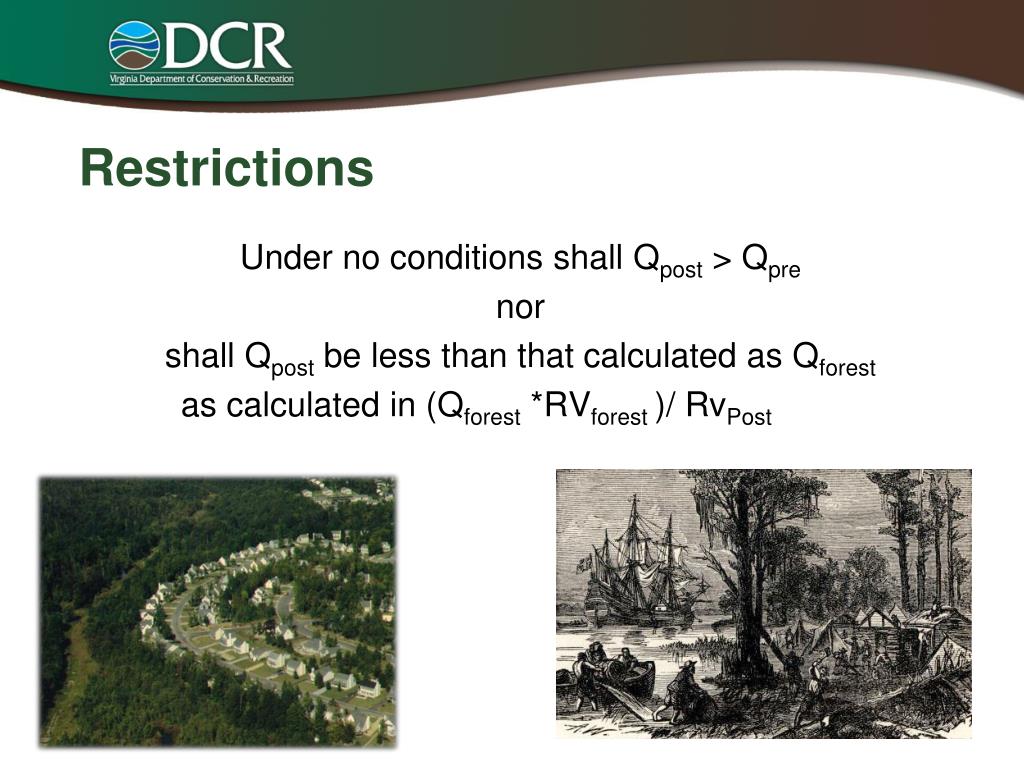 DCR
Virginia Department of Conservation & Recreation

Restrictions

Under no conditions shall $Q_{post} > Q_{pre}$

nor

shall $Q_{post}$ be less than that calculated as $Q_{forest}$ as calculated in ($Q_{forest}$ *$RV_{forest}$ )/ $Rv_{Post}$